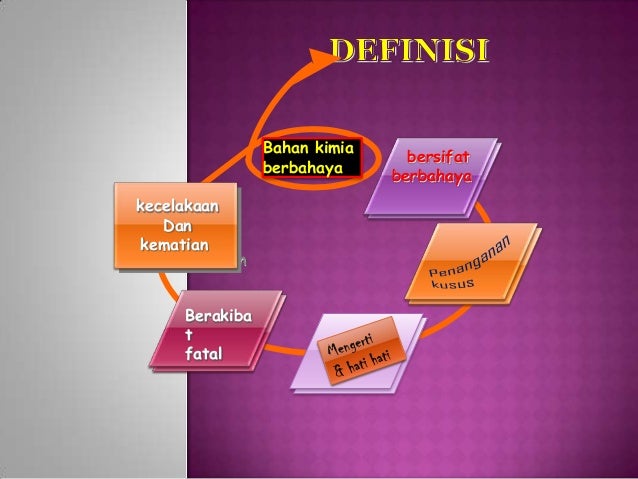 DEFINISI

Bahan kimia berbahaya

bersifat berbahaya

Penanganan kusus

Mengerti & hati hati

Berakiba t fatal

kecelakaan Dan kematian